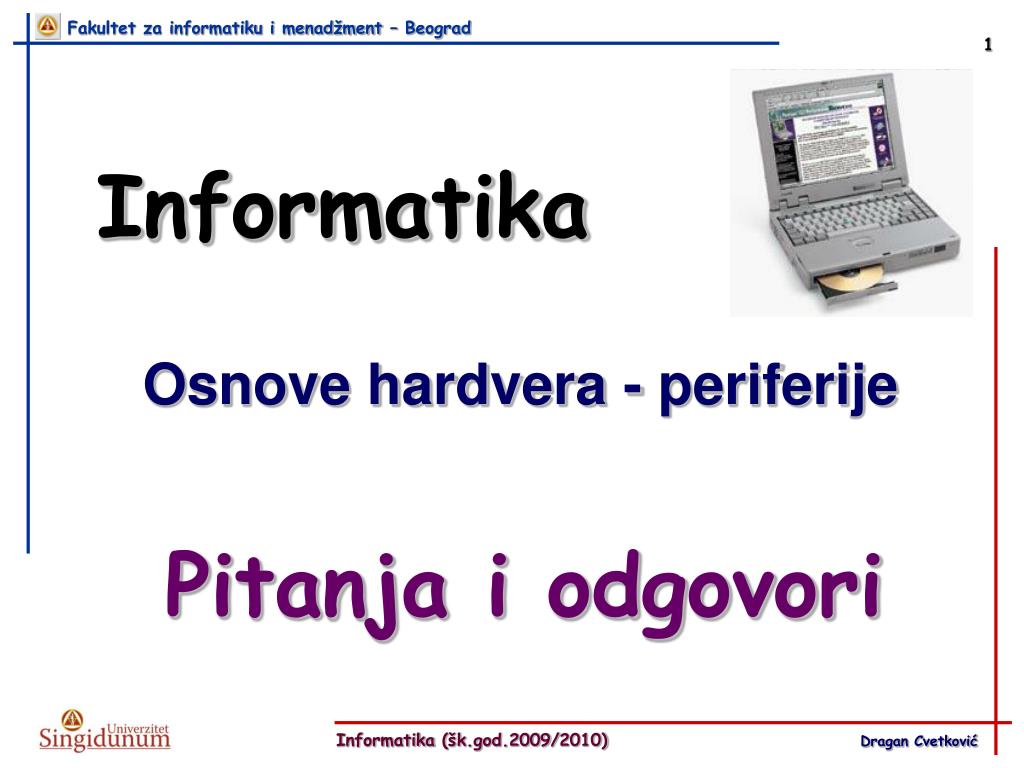 Fakultet za informatiku i menadžment – Beograd

1

Informatika

Osnove hardvera - periferije

Pitanja i odgovori

Univerzitet Singidunum

Informatika (šk.god.2009/2010)

Dragan Cvetković